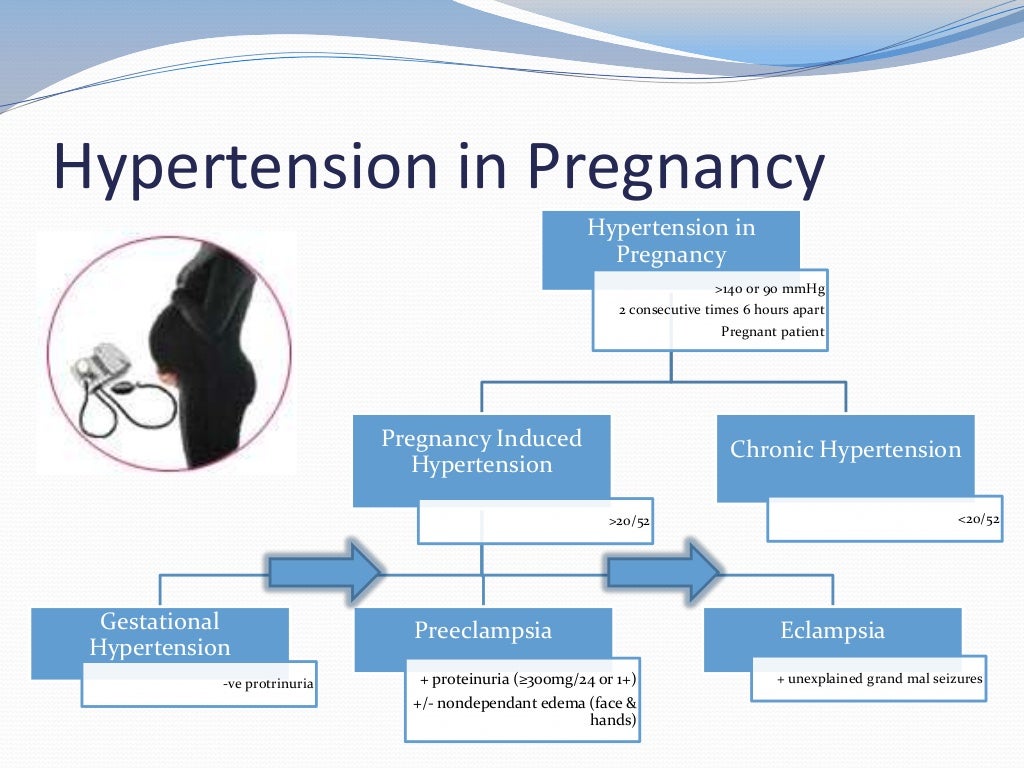 Hypertension in Pregnancy

Hypertension in Pregnancy

>140 or 90 mmHg
2 consecutive times 6 hours apart
Pregnant patient

Pregnancy Induced Hypertension

>20/52

Chronic Hypertension

<20/52

Gestational Hypertension

-ve protrinuria

Preeclampsia

+ proteinuria (≥300mg/24 or 1+)
+/- nondependant edema (face & hands)

Eclampsia

+ unexplained grand mal seizures